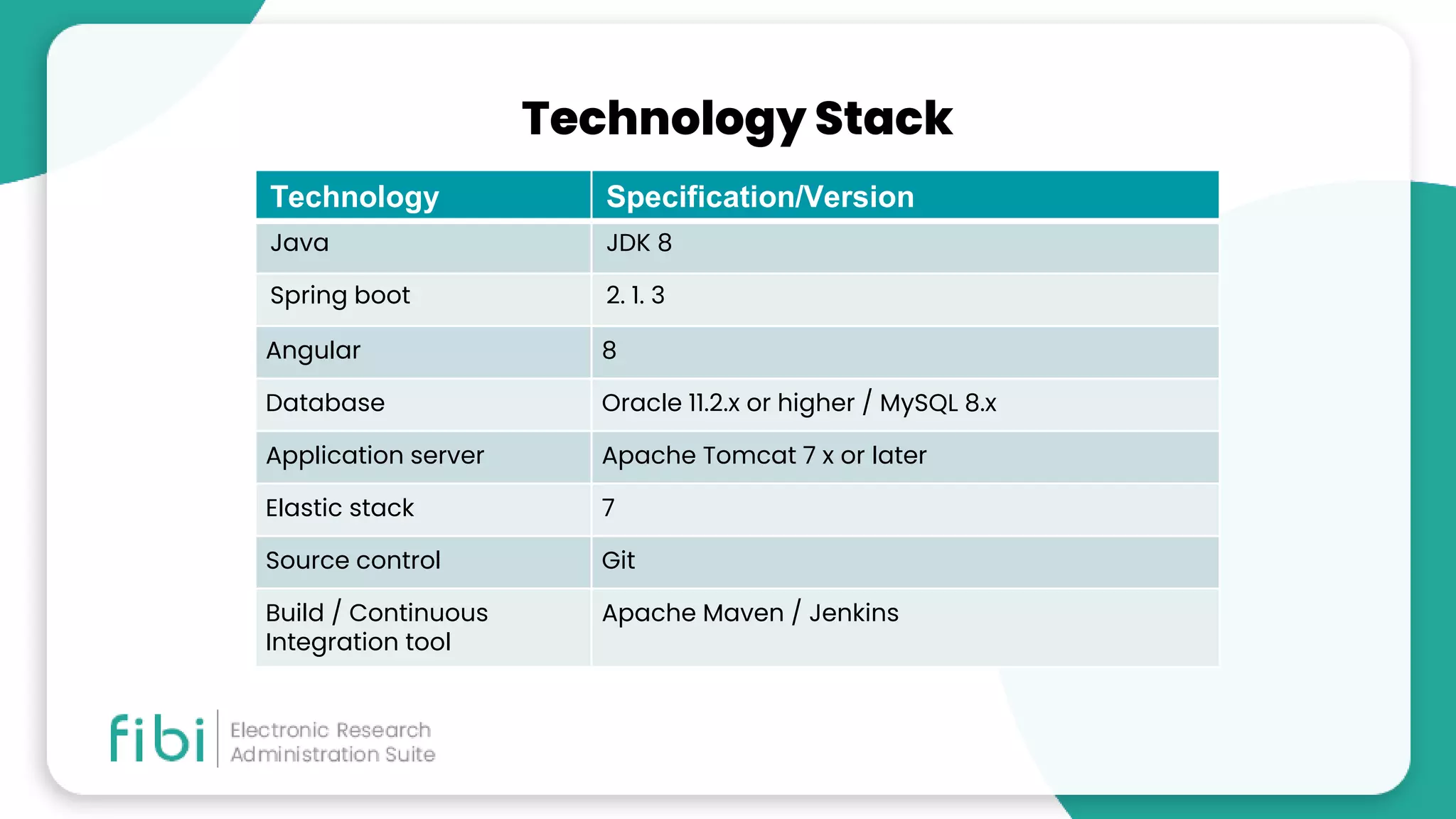 Technology Stack

| Technology | Specification/Version |
|---|---|
| Java | JDK 8 |
| Spring boot | 2. 1. 3 |
| Angular | 8 |
| Database | Oracle 11.2.x or higher / MySQL 8.x |
| Application server | Apache Tomcat 7 x or later |
| Elastic stack | 7 |
| Source control | Git |
| Build / Continuous Integration tool | Apache Maven / Jenkins |

fibi Electronic Research Administration Suite